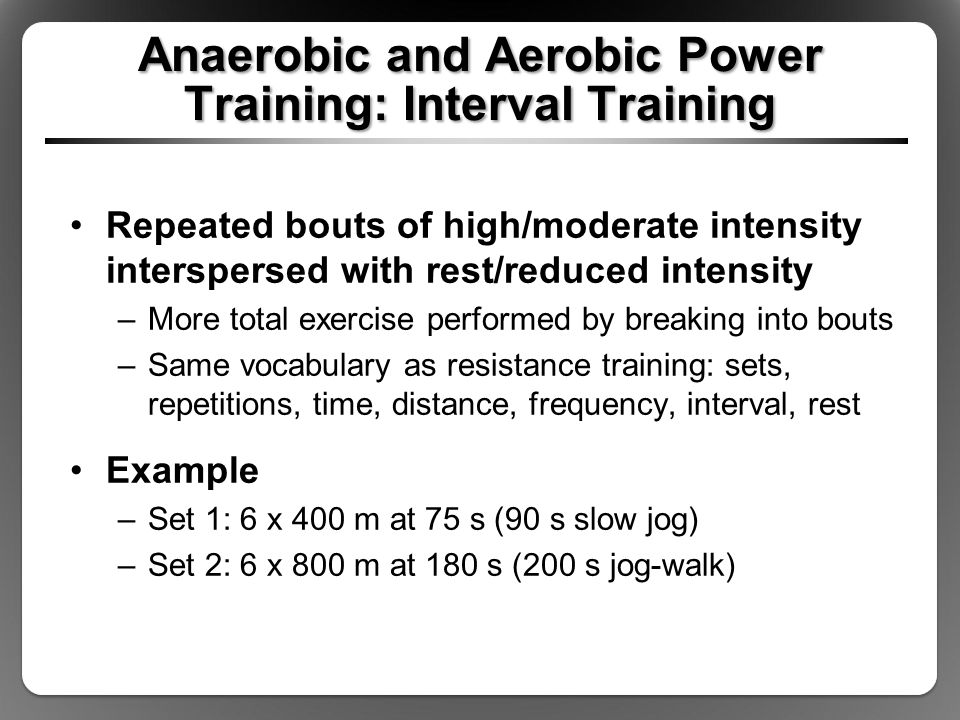 Anaerobic and Aerobic Power Training: Interval Training

• Repeated bouts of high/moderate intensity interspersed with rest/reduced intensity
– More total exercise performed by breaking into bouts
– Same vocabulary as resistance training: sets, repetitions, time, distance, frequency, interval, rest

• Example
– Set 1: 6 x 400 m at 75 s (90 s slow jog)
– Set 2: 6 x 800 m at 180 s (200 s jog-walk)